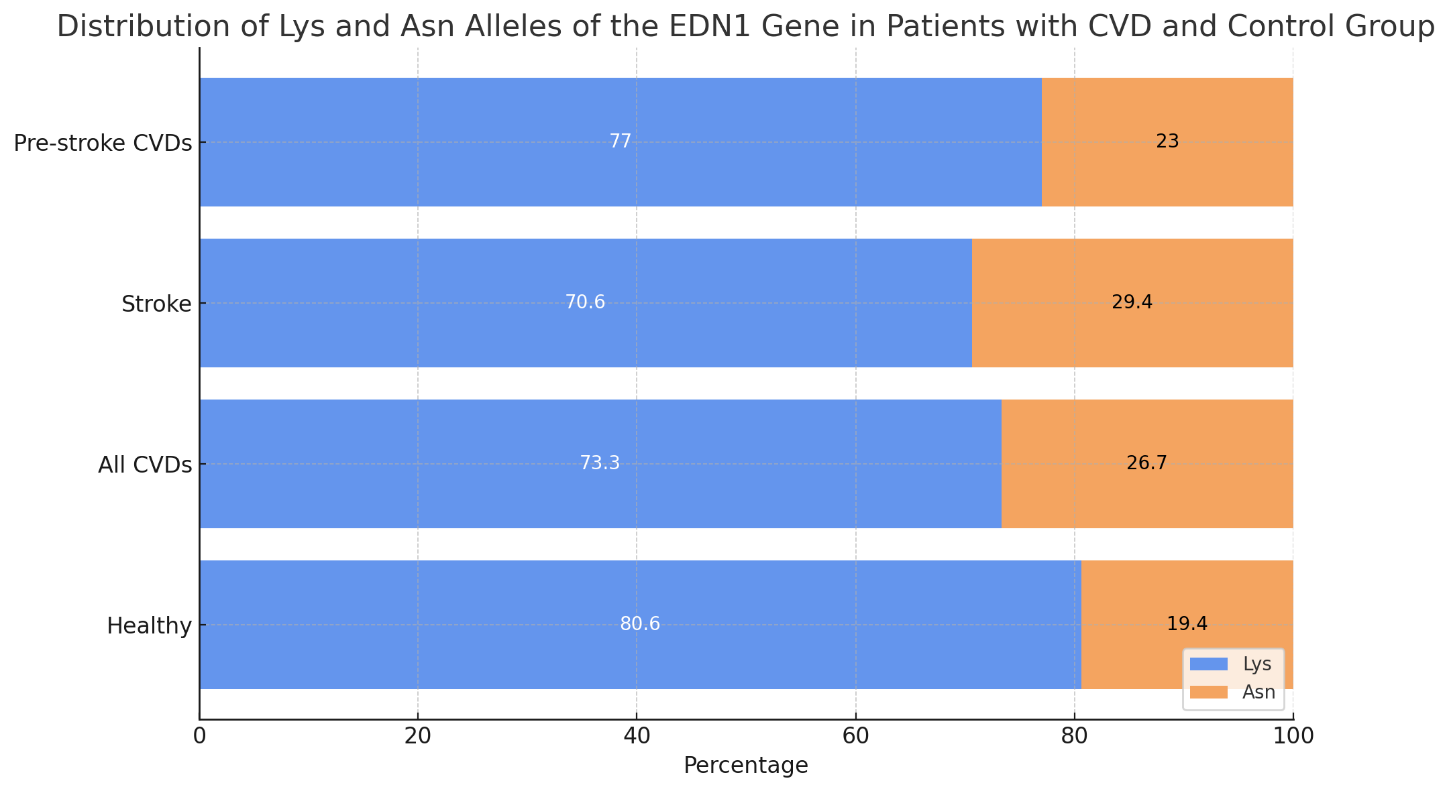 Distribution of Lys and Asn Alleles of the EDN1 Gene in Patients with CVD and Control Group

Pre-stroke CVDs
77
23

Stroke
70.6
29.4

All CVDs
73.3
26.7

Healthy
80.6
19.4

Lys
Asn

0
20
40
60
80
100
Percentage